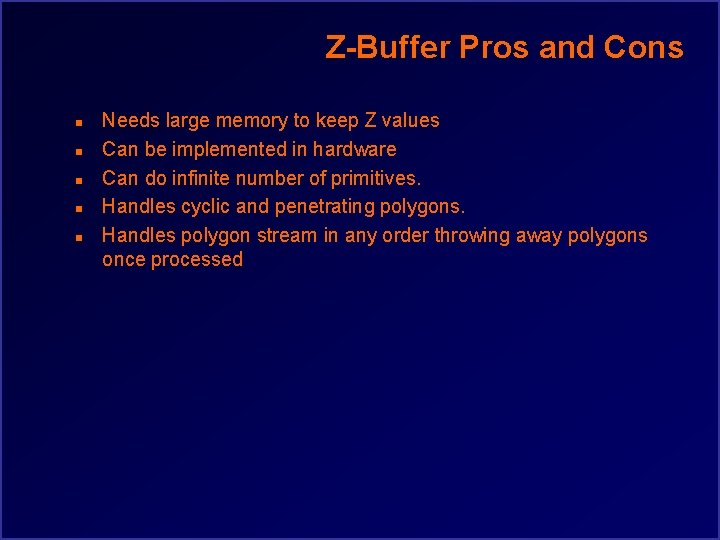 Z-Buffer Pros and Cons

- Needs large memory to keep Z values
- Can be implemented in hardware
- Can do infinite number of primitives.
- Handles cyclic and penetrating polygons.
- Handles polygon stream in any order throwing away polygons once processed